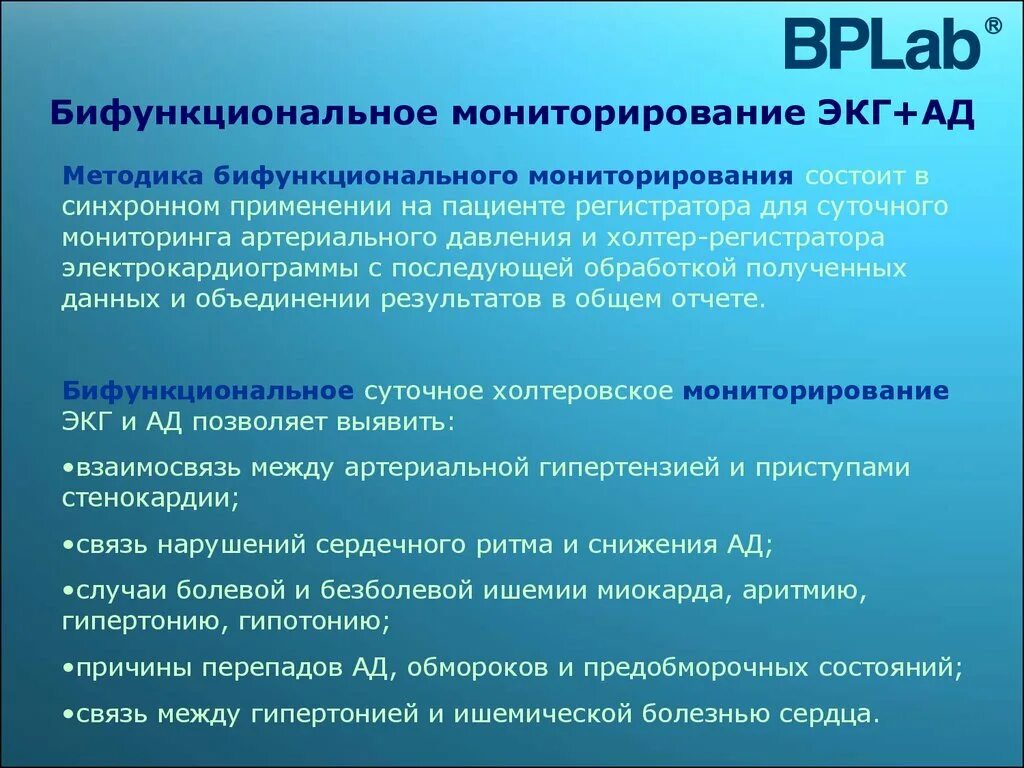 BPLab®

Бифункциональное мониторирование ЭКГ+АД

Методика бифункционального мониторирования состоит в синхронном применении на пациенте регистратора для суточного мониторинга артериального давления и холтер-регистратора электрокардиограммы с последующей обработкой полученных данных и объединении результатов в общем отчете.

Бифункциональное суточное холтеровское мониторирование ЭКГ и АД позволяет выявить:

•взаимосвязь между артериальной гипертензией и приступами стенокардии;

•связь нарушений сердечного ритма и снижения АД;

•случаи болевой и безболевой ишемии миокарда, аритмию, гипертонию, гипотонию;

•причины перепадов АД, обмороков и предобморочных состояний;

•связь между гипертонией и ишемической болезнью сердца.